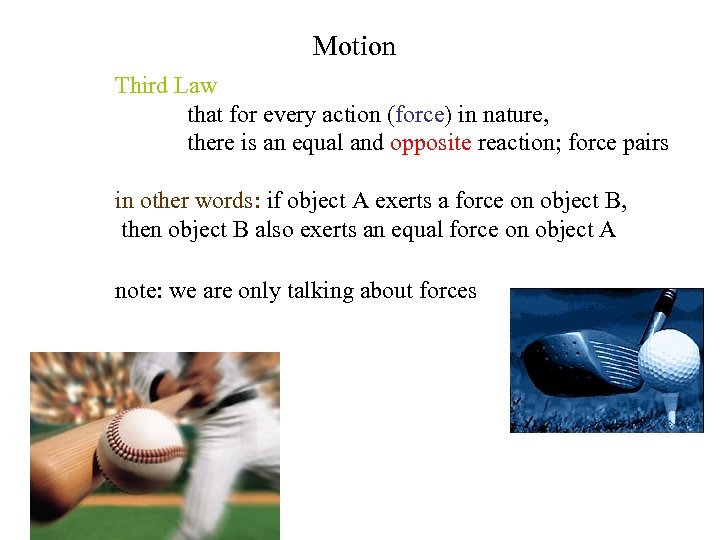 Motion

Third Law

that for every action (force) in nature, there is an equal and opposite reaction; force pairs

in other words: if object A exerts a force on object B, then object B also exerts an equal force on object A

note: we are only talking about forces